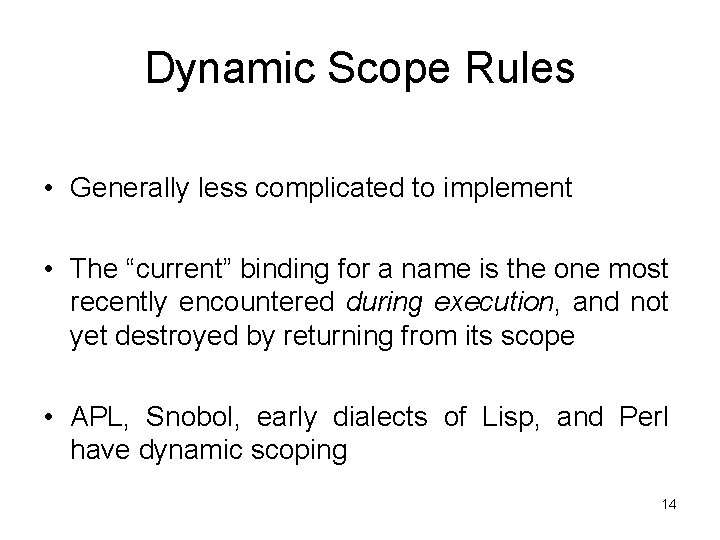 Dynamic Scope Rules

• Generally less complicated to implement

• The “current” binding for a name is the one most recently encountered during execution, and not yet destroyed by returning from its scope

• APL, Snobol, early dialects of Lisp, and Perl have dynamic scoping

14